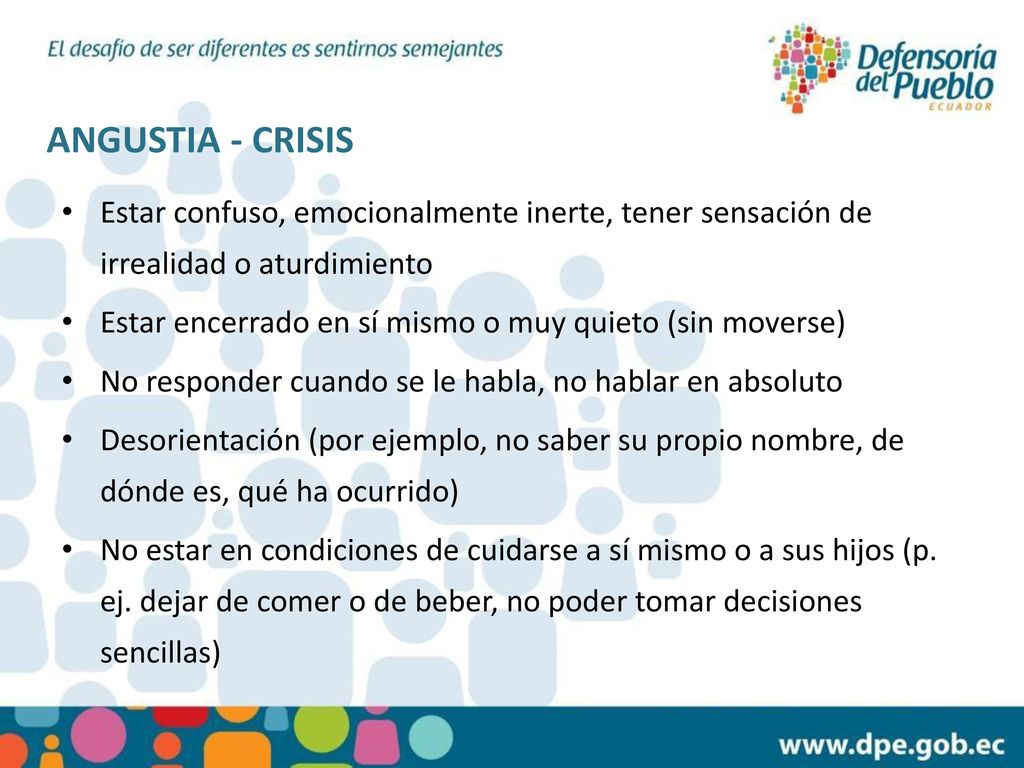 El desafío de ser diferentes es sentirnos semejantes

Defensoría del Pueblo ECUADOR

ANGUSTIA - CRISIS

• Estar confuso, emocionalmente inerte, tener sensación de irrealidad o aturdimiento
• Estar encerrado en sí mismo o muy quieto (sin moverse)
• No responder cuando se le habla, no hablar en absoluto
• Desorientación (por ejemplo, no saber su propio nombre, de dónde es, qué ha ocurrido)
• No estar en condiciones de cuidarse a sí mismo o a sus hijos (p. ej. dejar de comer o de beber, no poder tomar decisiones sencillas)

www.dpe.gob.ec